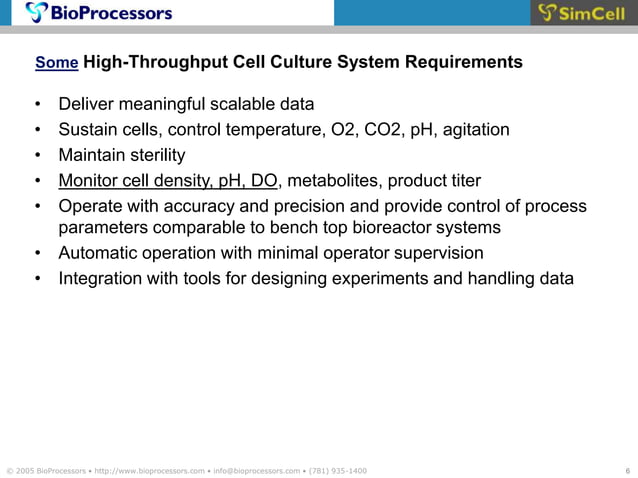 BioProcessors

SimCell

Some High-Throughput Cell Culture System Requirements

• Deliver meaningful scalable data
• Sustain cells, control temperature, O2, CO2, pH, agitation
• Maintain sterility
• Monitor cell density, pH, DO, metabolites, product titer
• Operate with accuracy and precision and provide control of process parameters comparable to bench top bioreactor systems
• Automatic operation with minimal operator supervision
• Integration with tools for designing experiments and handling data

© 2005 BioProcessors • http://www.bioprocessors.com • info@bioprocessors.com • (781) 935-1400

6